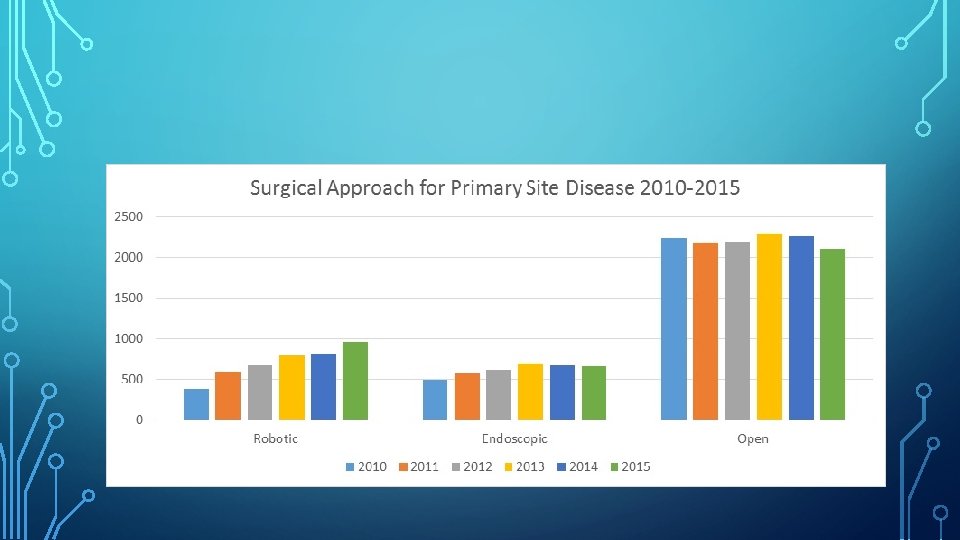 Surgical Approach for Primary Site Disease 2010-2015

2500
2000
1500
1000
500
0

Robotic
Endoscopic
Open

2010 2011 2012 2013 2014 2015